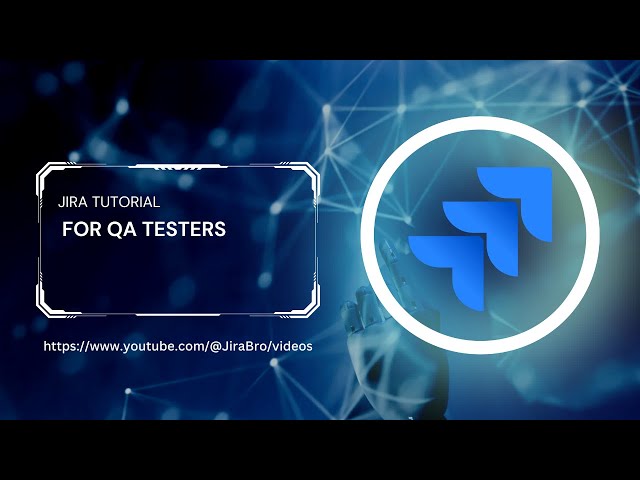 JIRA TUTORIAL
FOR QA TESTERS

https://www.youtube.com/@JiraBro/videos